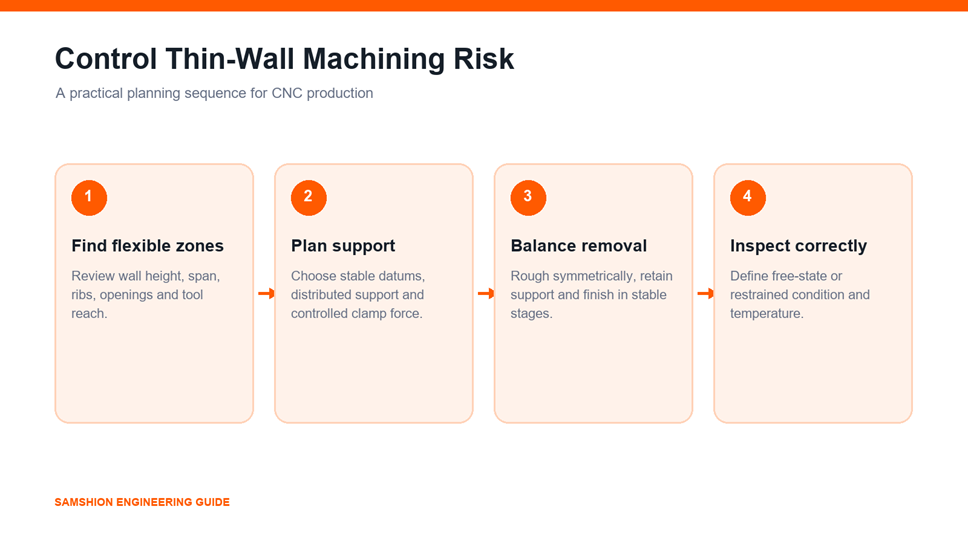 Control Thin-Wall Machining Risk

A practical planning sequence for CNC production

1

Find flexible zones

Review wall height, span, ribs, openings and tool reach.

2

Plan support

Choose stable datums, distributed support and controlled clamp force.

3

Balance removal

Rough symmetrically, retain support and finish in stable stages.

4

Inspect correctly

Define free-state or restrained condition and temperature.

SAMSHION ENGINEERING GUIDE